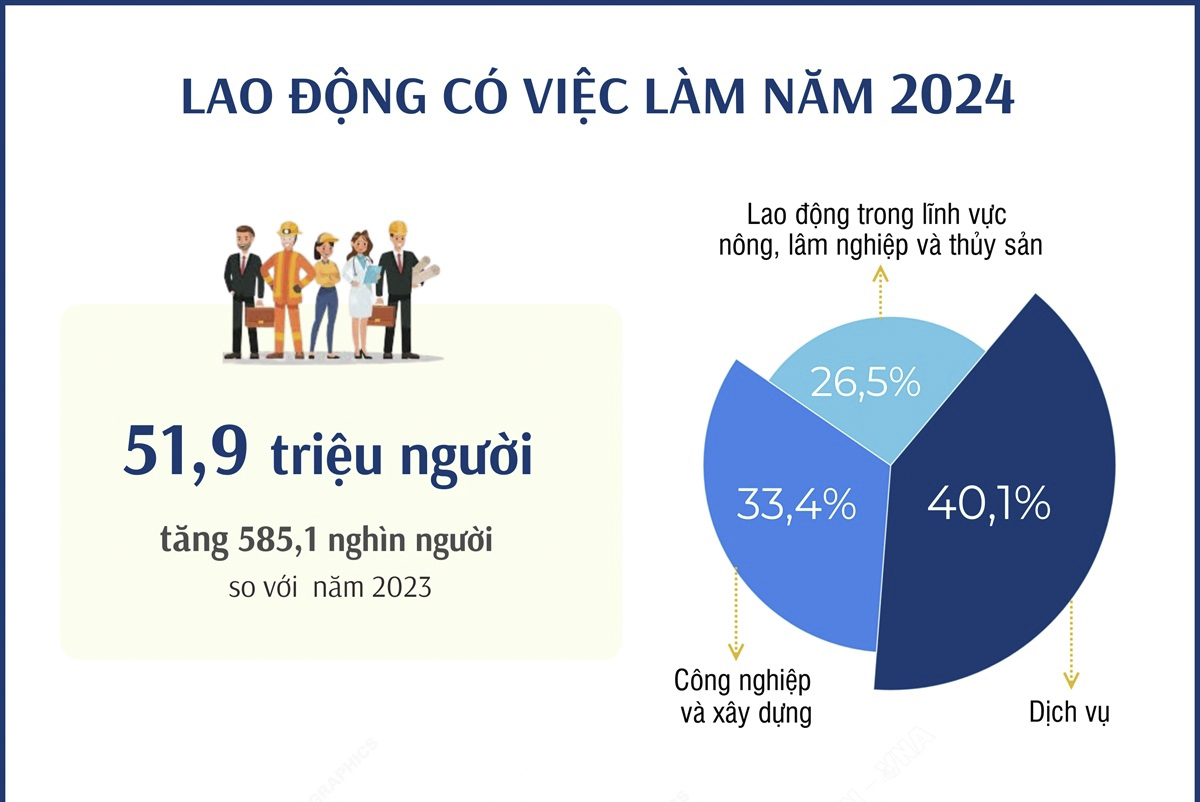 LAO ĐỘNG CÓ VIỆC LÀM NĂM 2024

51,9 triệu người

tăng 585,1 nghìn người
so với năm 2023

Lao động trong lĩnh vực nông, lâm nghiệp và thủy sản

26,5%

33,4%

40,1%

Công nghiệp và xây dựng

Dịch vụ